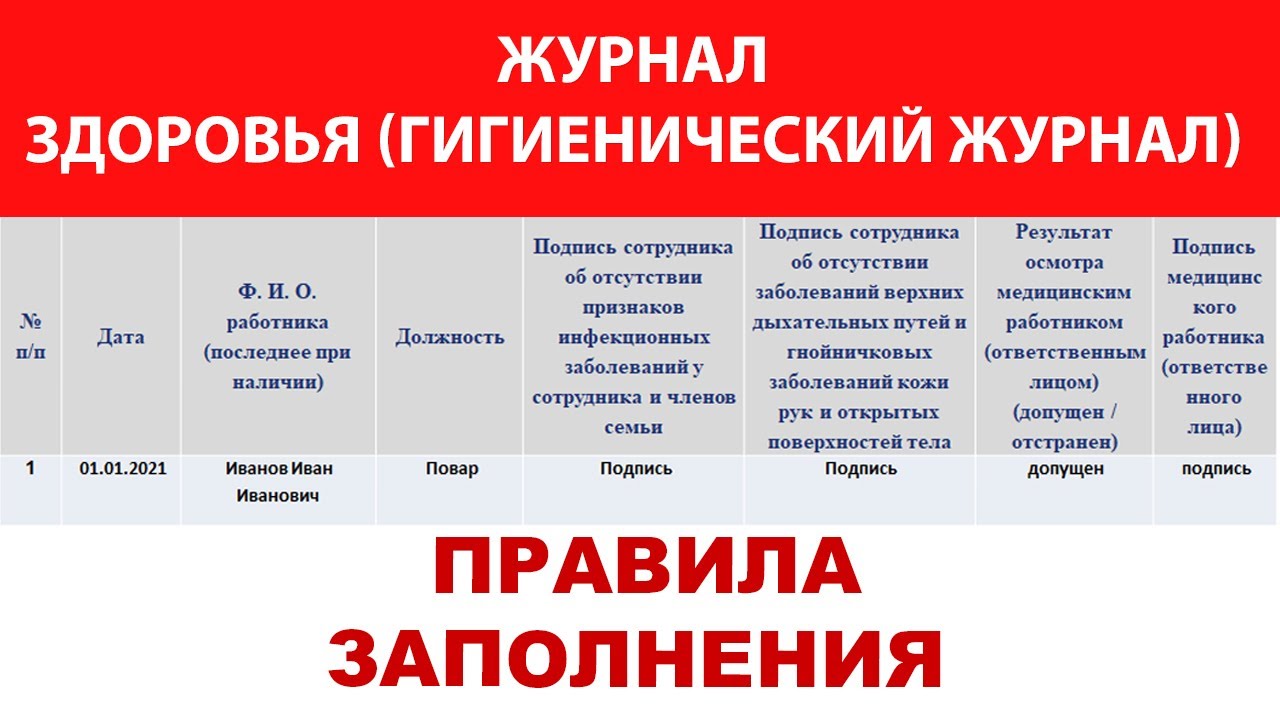 ЖУРНАЛ
ЗДОРОВЬЯ (ГИГИЕНИЧЕСКИЙ ЖУРНАЛ)

| № п/п | Дата | Ф. И. О. работника (последнее при наличии) | Должность | Подпись сотрудника об отсутствии признаков инфекционных заболеваний у сотрудника и членов семьи | Подпись сотрудника об отсутствии заболеваний верхних дыхательных путей и гнойничковых заболеваний кожи рук и открытых поверхностей тела | Результат осмотра медицинским работником (ответственным лицом) (допущен / отстранен) | Подпись медицинского работника (ответственного лица) |
|---|---|---|---|---|---|---|---|
| 1 | 01.01.2021 | Иванов Иван Иванович | Повар | Подпись | Подпись | допущен | подпись |

ПРАВИЛА
ЗАПОЛНЕНИЯ